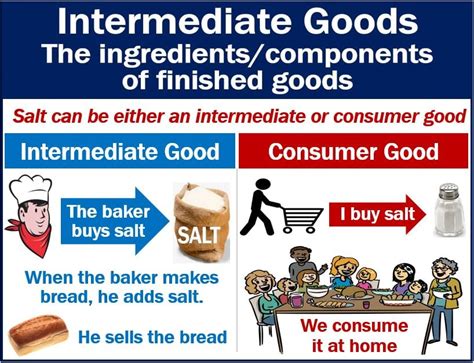 Intermediate Goods
The ingredients/components of finished goods

Salt can be either an intermediate or consumer good

Intermediate Good

The baker buys salt

SALT

When the baker makes bread, he adds salt.

He sells the bread

Consumer Good

I buy salt

We consume it at home